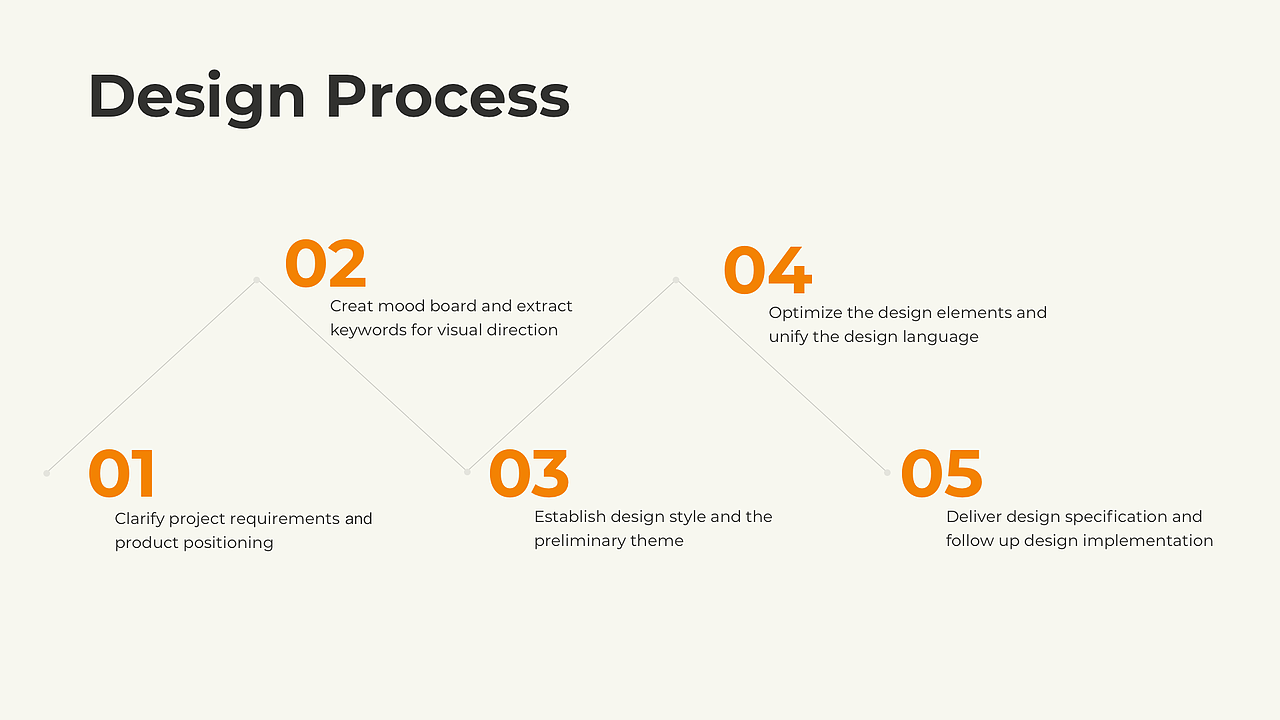 Design Process

01
Clarify project requirements and product positioning

02
Creat mood board and extract keywords for visual direction

03
Establish design style and the preliminary theme

04
Optimize the design elements and unify the design language

05
Deliver design specification and follow up design implementation